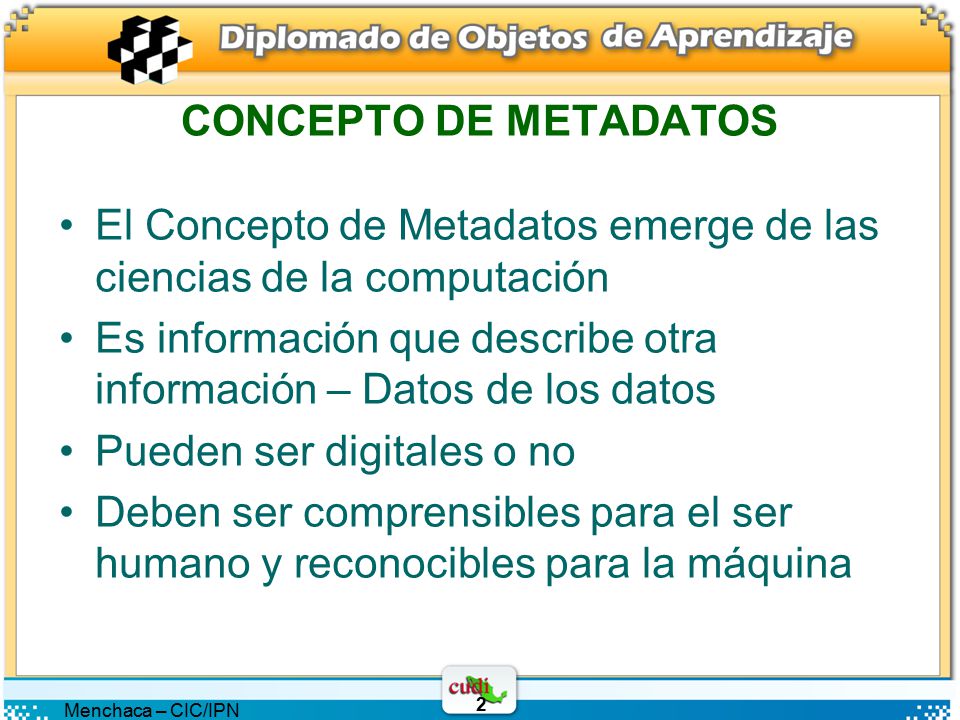 Diplomado de Objetos de Aprendizaje

CONCEPTO DE METADATOS

• El Concepto de Metadatos emerge de las ciencias de la computación
• Es información que describe otra información – Datos de los datos
• Pueden ser digitales o no
• Deben ser comprensibles para el ser humano y reconocibles para la máquina

Menchaca – CIC/IPN

cudi

2